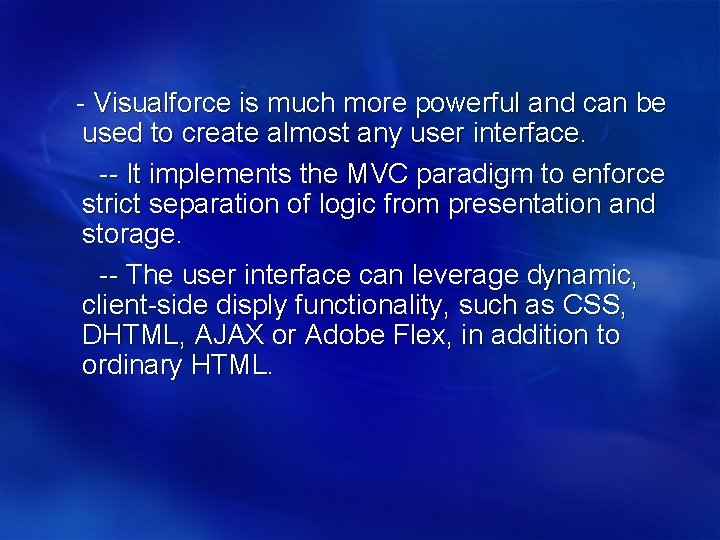 - Visualforce is much more powerful and can be used to create almost any user interface.

-- It implements the MVC paradigm to enforce strict separation of logic from presentation and storage.

-- The user interface can leverage dynamic, client-side disply functionality, such as CSS, DHTML, AJAX or Adobe Flex, in addition to ordinary HTML.